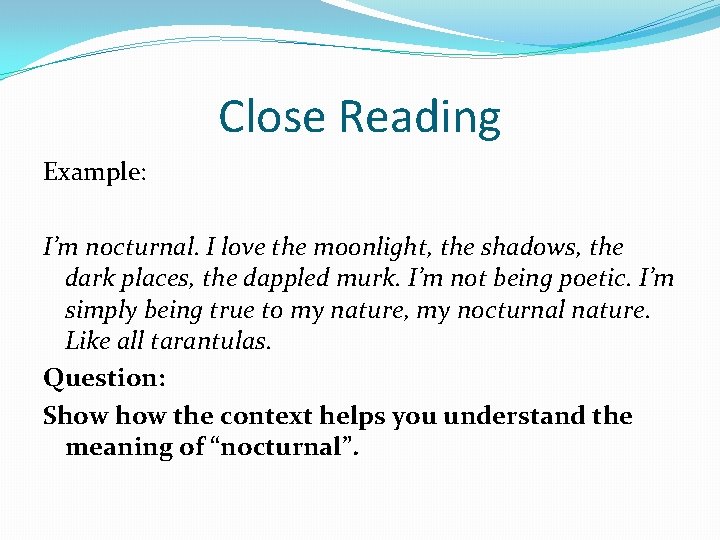 Close Reading

Example:

I'm nocturnal. I love the moonlight, the shadows, the dark places, the dappled murk. I'm not being poetic. I'm simply being true to my nature, my nocturnal nature. Like all tarantulas.

Question:

Show how the context helps you understand the meaning of "nocturnal".